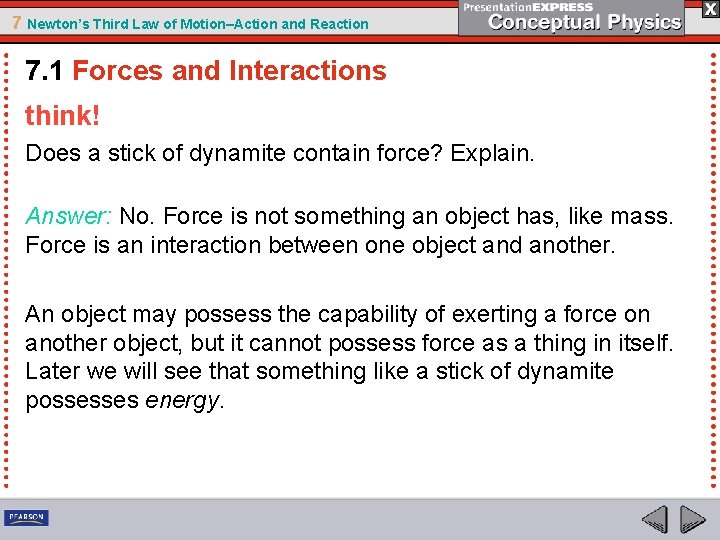 7 Newton's Third Law of Motion–Action and Reaction

PresentationEXPRESS
Conceptual Physics

X

7.1 Forces and Interactions

think!

Does a stick of dynamite contain force? Explain.

Answer: No. Force is not something an object has, like mass. Force is an interaction between one object and another.

An object may possess the capability of exerting a force on another object, but it cannot possess force as a thing in itself. Later we will see that something like a stick of dynamite possesses energy.

PEARSON